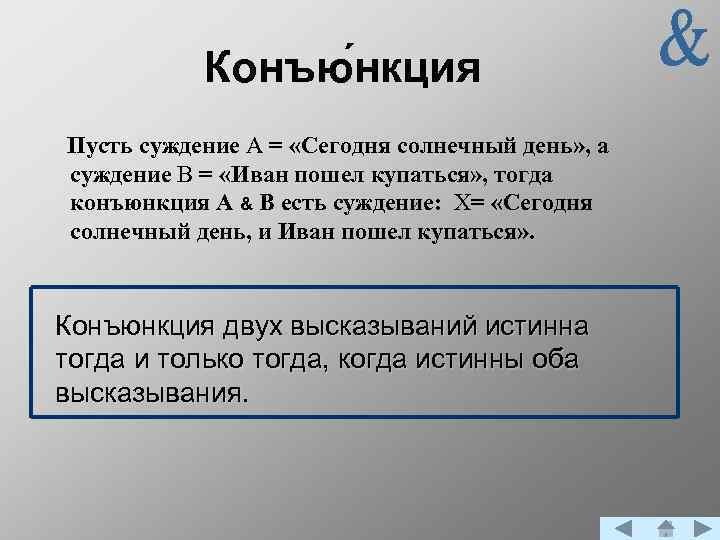 &

Конъю́нкция

Пусть суждение А = «Сегодня солнечный день», а суждение В = «Иван пошел купаться», тогда конъюнкция А & В есть суждение: Х= «Сегодня солнечный день, и Иван пошел купаться».

Конъюнкция двух высказываний истинна тогда и только тогда, когда истинны оба высказывания.